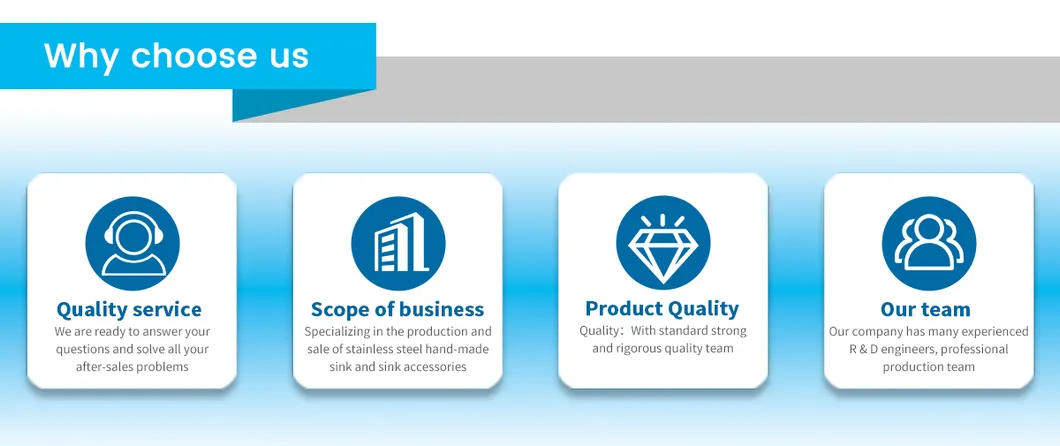 Why choose us

Quality service
We are ready to answer your questions and solve all your after-sales problems

Scope of business
Specializing in the production and sale of stainless steel hand-made sink and sink accessories

Product Quality
Quality：With standard strong and rigorous quality team

Our team
Our company has many experienced R & D engineers, professional production team